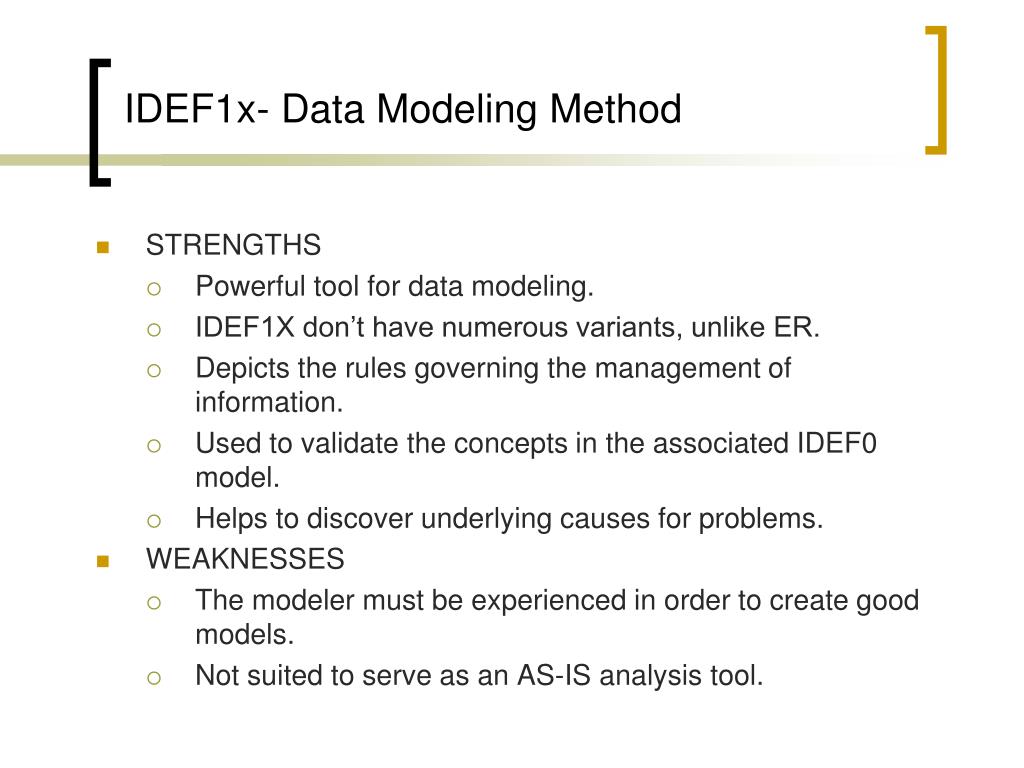 IDEF1x- Data Modeling Method

STRENGTHS

Powerful tool for data modeling.

IDEF1X don’t have numerous variants, unlike ER.

Depicts the rules governing the management of information.

Used to validate the concepts in the associated IDEF0 model.

Helps to discover underlying causes for problems.

WEAKNESSES

The modeler must be experienced in order to create good models.

Not suited to serve as an AS-IS analysis tool.